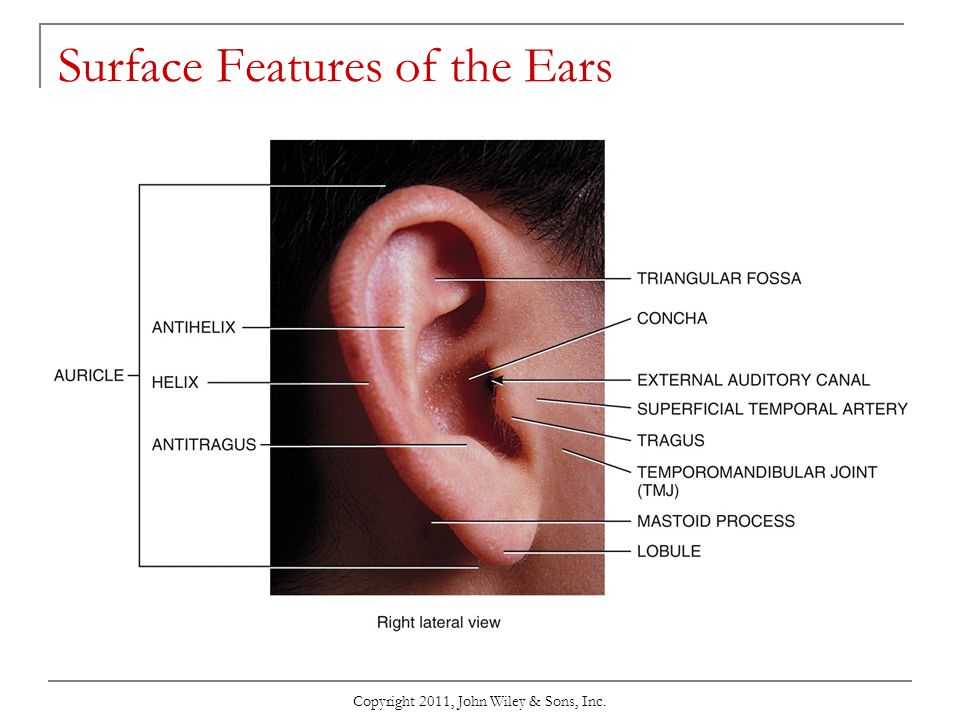 Surface Features of the Ears

AURICLE

ANTIHELIX

HELIX

ANTITRAGUS

TRIANGULAR FOSSA

CONCHA

EXTERNAL AUDITORY CANAL

SUPERFICIAL TEMPORAL ARTERY

TRAGUS

TEMPOROMANDIBULAR JOINT (TMJ)

MASTOID PROCESS

LOBULE

Right lateral view

Copyright 2011, John Wiley & Sons, Inc.